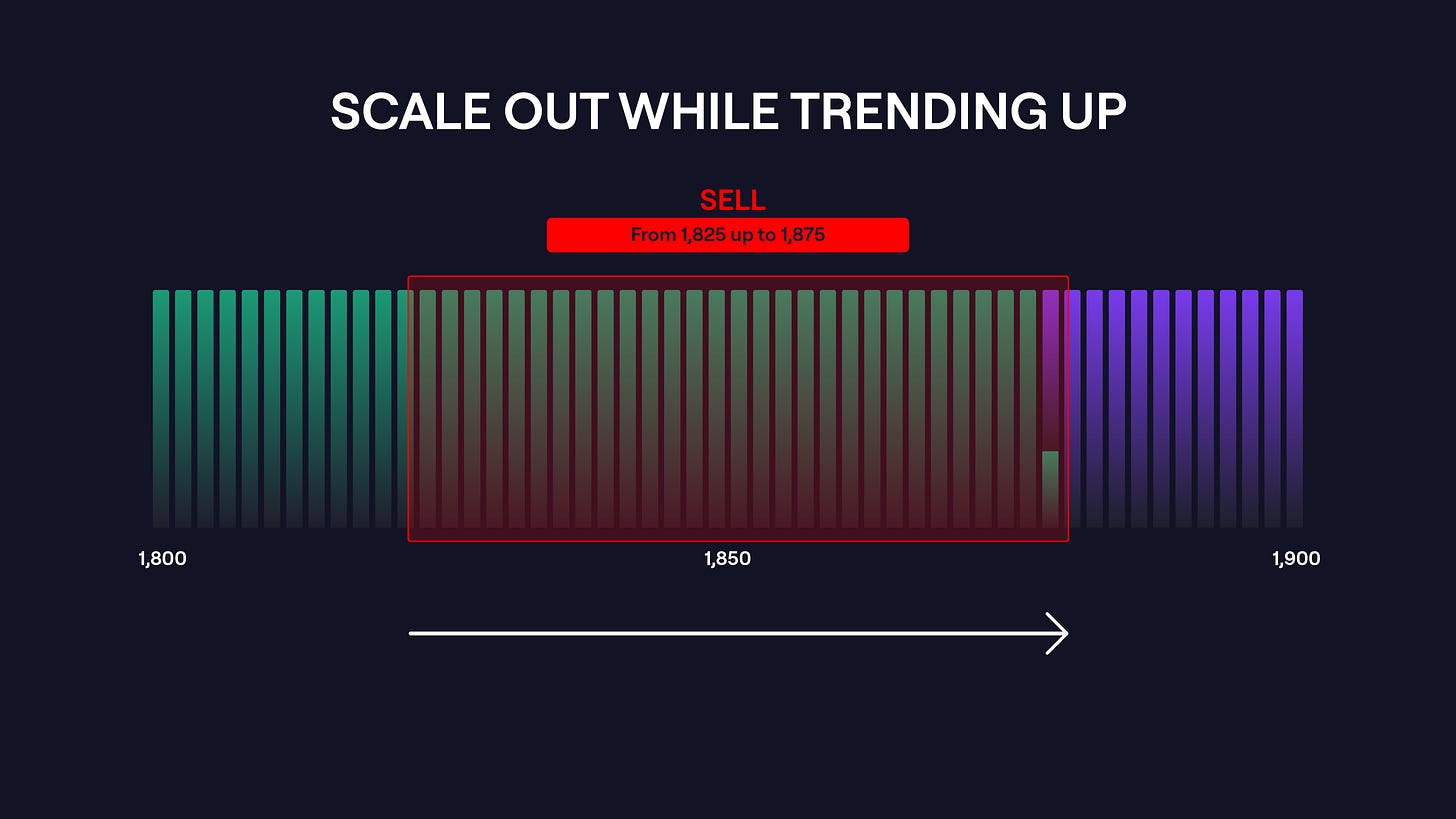 SCALE OUT WHILE TRENDING UP

SELL

From 1,825 up to 1,875

1,800

1,850

1,900